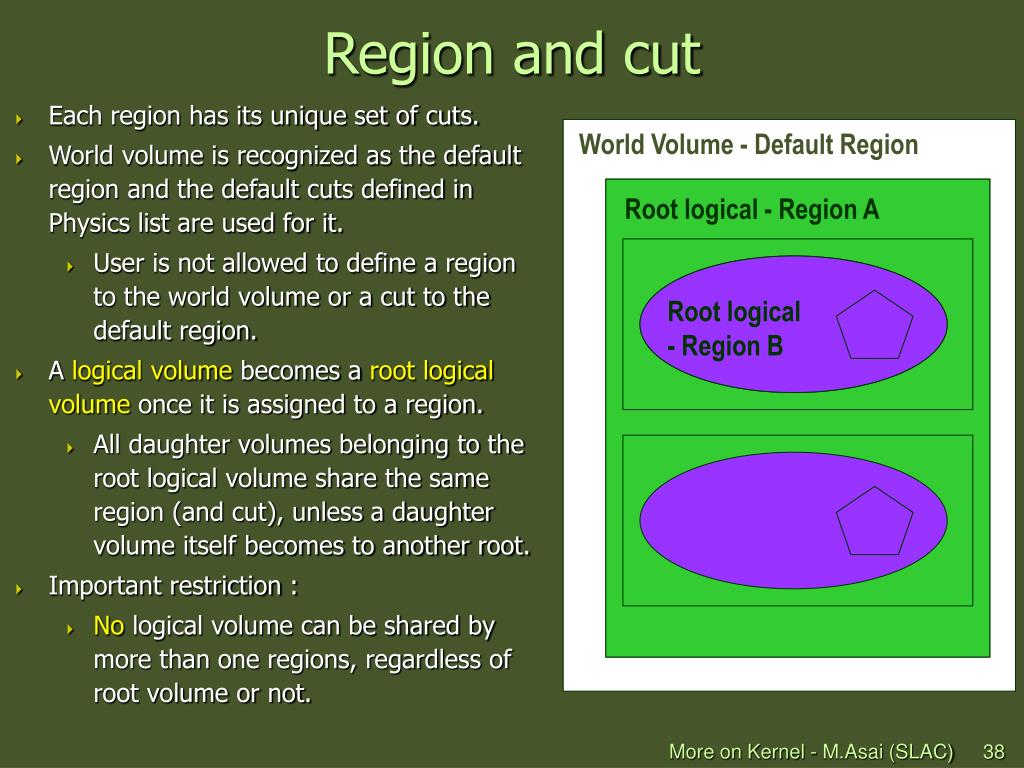 Region and cut

Each region has its unique set of cuts.

World volume is recognized as the default region and the default cuts defined in Physics list are used for it.

User is not allowed to define a region to the world volume or a cut to the default region.

A logical volume becomes a root logical volume once it is assigned to a region.

All daughter volumes belonging to the root logical volume share the same region (and cut), unless a daughter volume itself becomes to another root.

Important restriction :

No logical volume can be shared by more than one regions, regardless of root volume or not.

World Volume - Default Region

Root logical - Region A

Root logical - Region B

More on Kernel - M.Asai (SLAC) 38